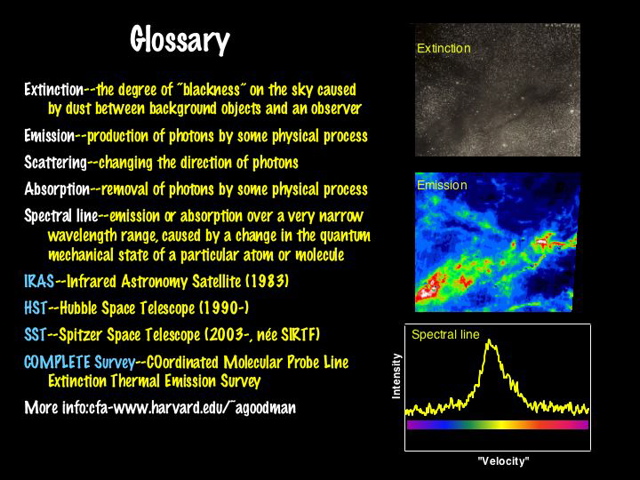 Glossary

Extinction--the degree of "blackness" on the sky caused by dust between background objects and an observer

Emission--production of photons by some physical process

Scattering--changing the direction of photons

Absorption--removal of photons by some physical process

Spectral line--emission or absorption over a very narrow wavelength range, caused by a change in the quantum mechanical state of a particular atom or molecule

IRAS--Infrared Astronomy Satellite (1983)

HST--Hubble Space Telescope (1990-)

SST--Spitzer Space Telescope (2003-, née SIRTF)

COMPLETE Survey--COordinated Molecular Probe Line Extinction Thermal Emission Survey

More info:cfa-www.harvard.edu/~agoodman

Extinction

Emission

Spectral line

Intensity

"Velocity"